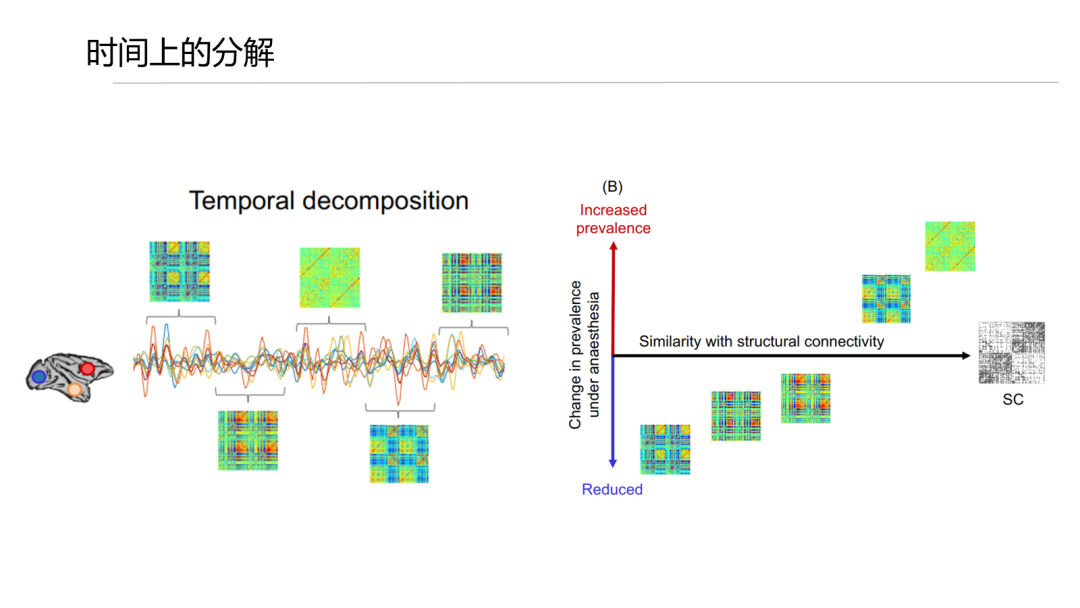 时间上的分解

Temporal decomposition

(B)

Increased prevalence

Change in prevalence under anaesthesia

Similarity with structural connectivity

SC

Reduced